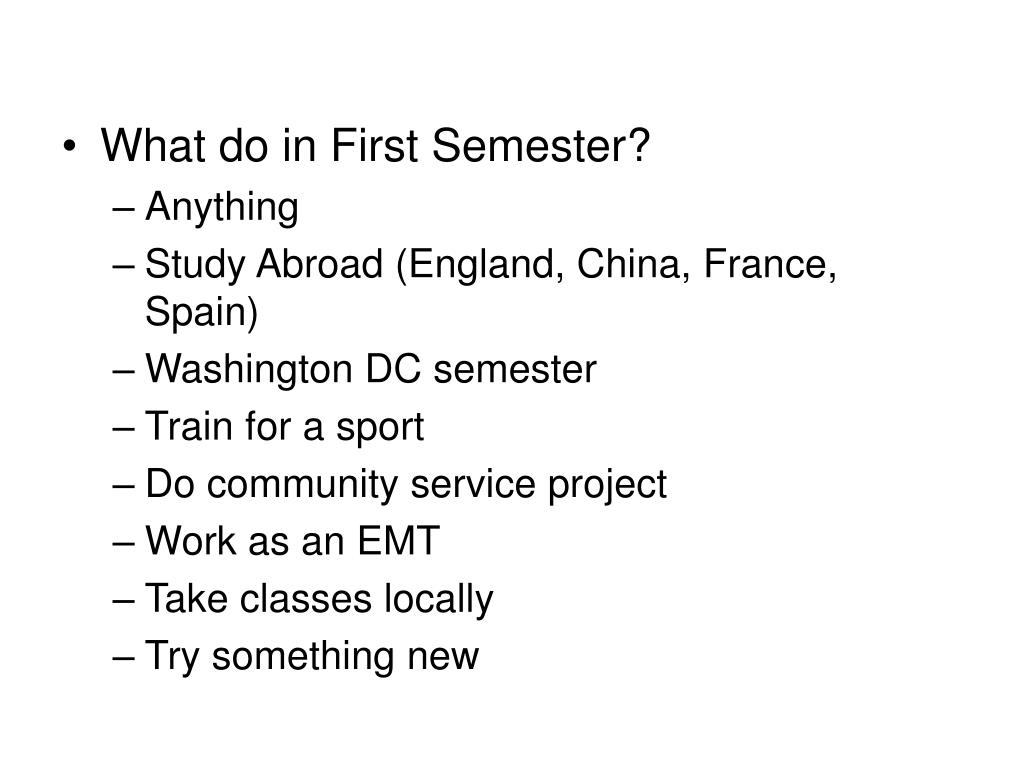 • What do in First Semester?
– Anything
– Study Abroad (England, China, France, Spain)
– Washington DC semester
– Train for a sport
– Do community service project
– Work as an EMT
– Take classes locally
– Try something new